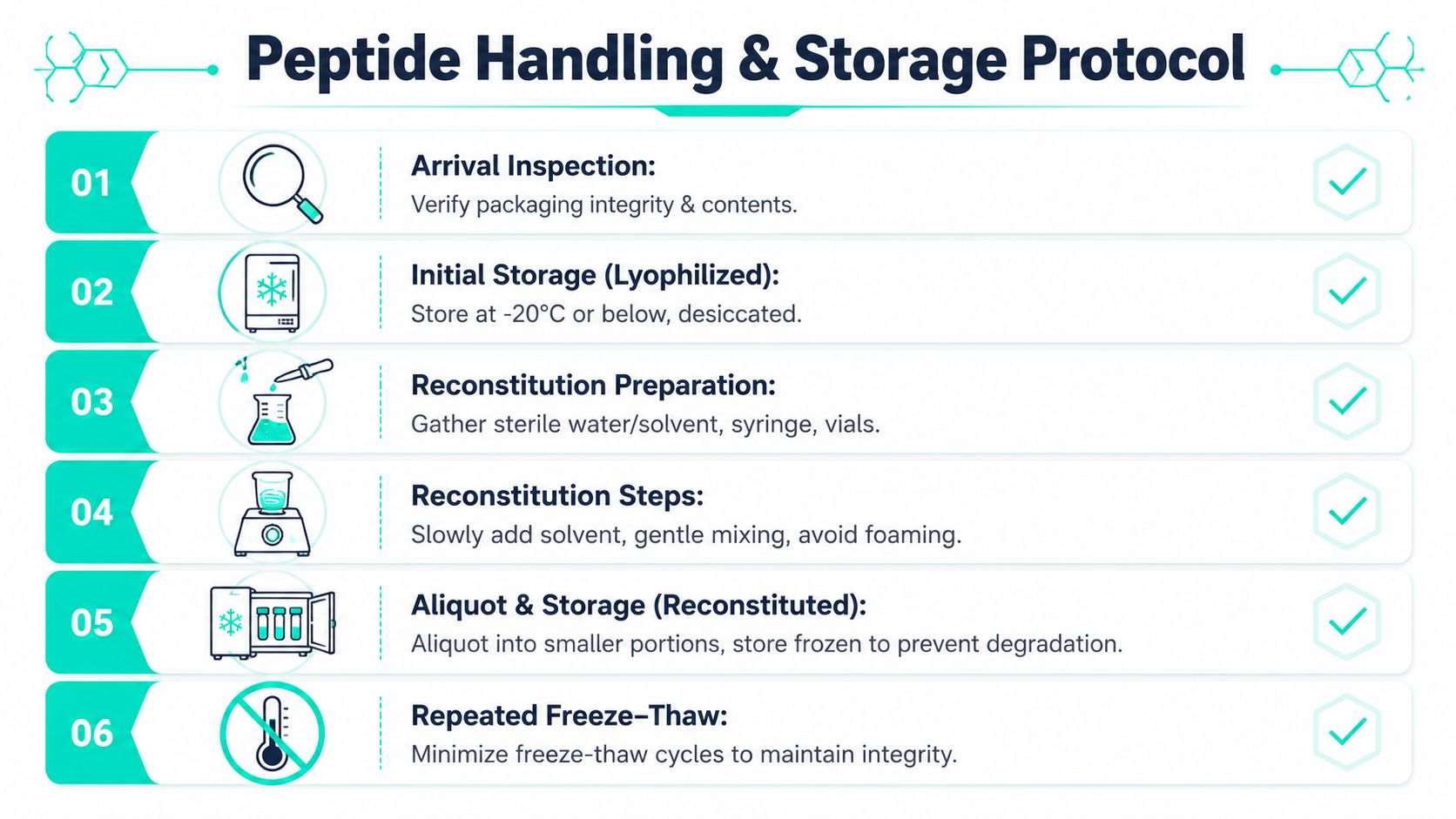 Peptide Handling & Storage Protocol

01

Arrival Inspection:
Verify packaging integrity & contents.

02

Initial Storage (Lyophilized):
Store at -20°C or below, desiccated.

03

Reconstitution Preparation:
Gather sterile water/solvent, syringe, vials.

04

Reconstitution Steps:
Slowly add solvent, gentle mixing, avoid foaming.

05

Aliquot & Storage (Reconstituted):
Aliquot into smaller portions, store frozen to prevent degradation.

06

Repeated Freeze–Thaw:
Minimize freeze-thaw cycles to maintain integrity.